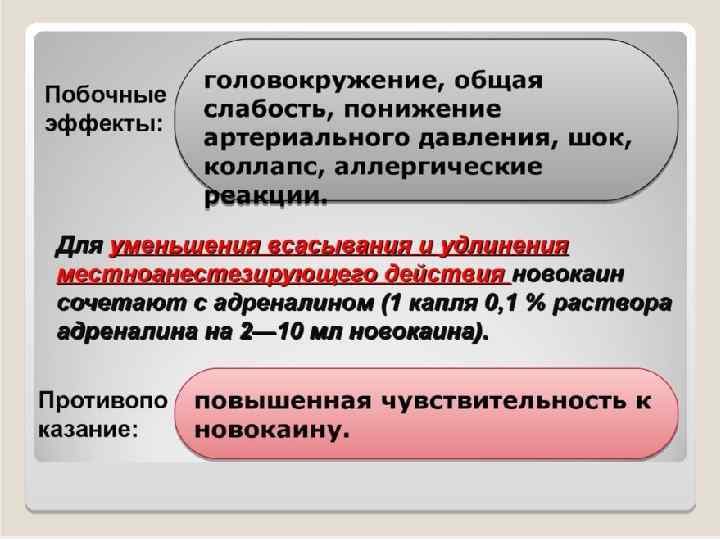 Побочные эффекты:

головокружение, общая слабость, понижение артериального давления, шок, коллапс, аллергические реакции.

Для уменьшения всасывания и удлинения местноанестезирующего действия новокаин сочетают с адреналином (1 капля 0,1 % раствора адреналина на 2—10 мл новокаина).

Противопоказание:

повышенная чувствительность к новокаину.